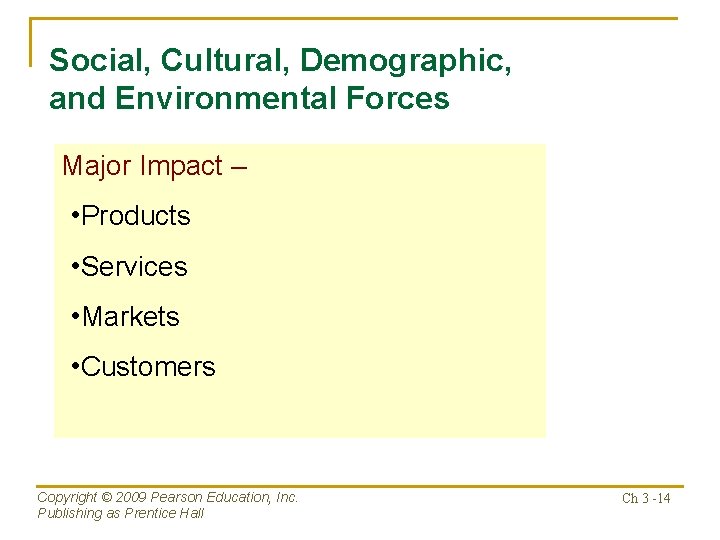 Social, Cultural, Demographic, and Environmental Forces

Major Impact –

•Products

•Services

•Markets

•Customers

Copyright © 2009 Pearson Education, Inc.
Publishing as Prentice Hall

Ch 3 -14